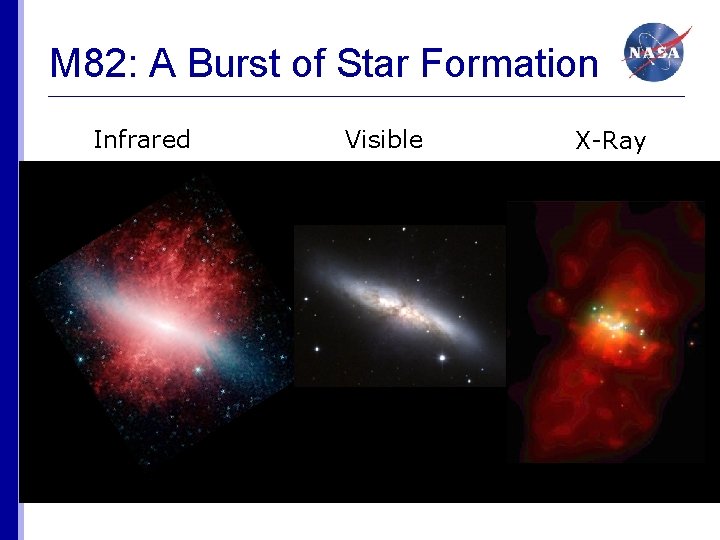 M82: A Burst of Star Formation

NASA

Infrared

Visible

X-Ray